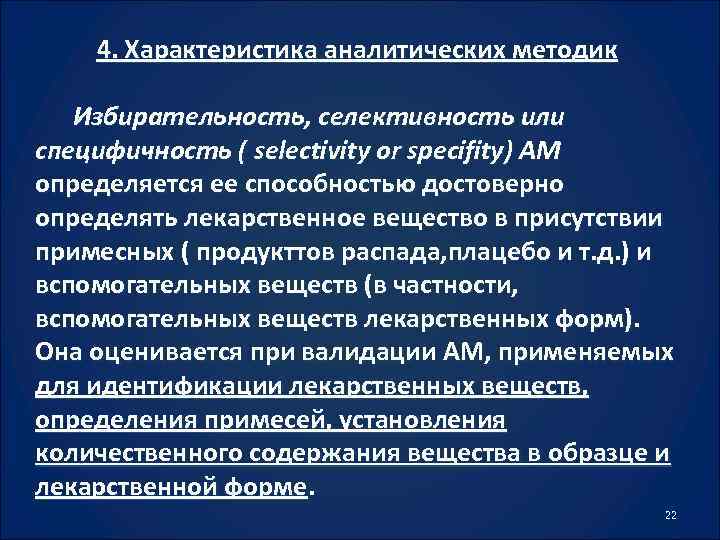 4. Характеристика аналитических методик

Избирательность, селективность или специфичность ( selectivity or specifity) АМ определяется ее способностью достоверно определять лекарственное вещество в присутствии примесных ( продукттов распада,плацебо и т.д.) и вспомогательных веществ (в частности, вспомогательных веществ лекарственных форм). Она оценивается при валидации АМ, применяемых для идентификации лекарственных веществ, определения примесей, установления количественного содержания вещества в образце и лекарственной форме.

22